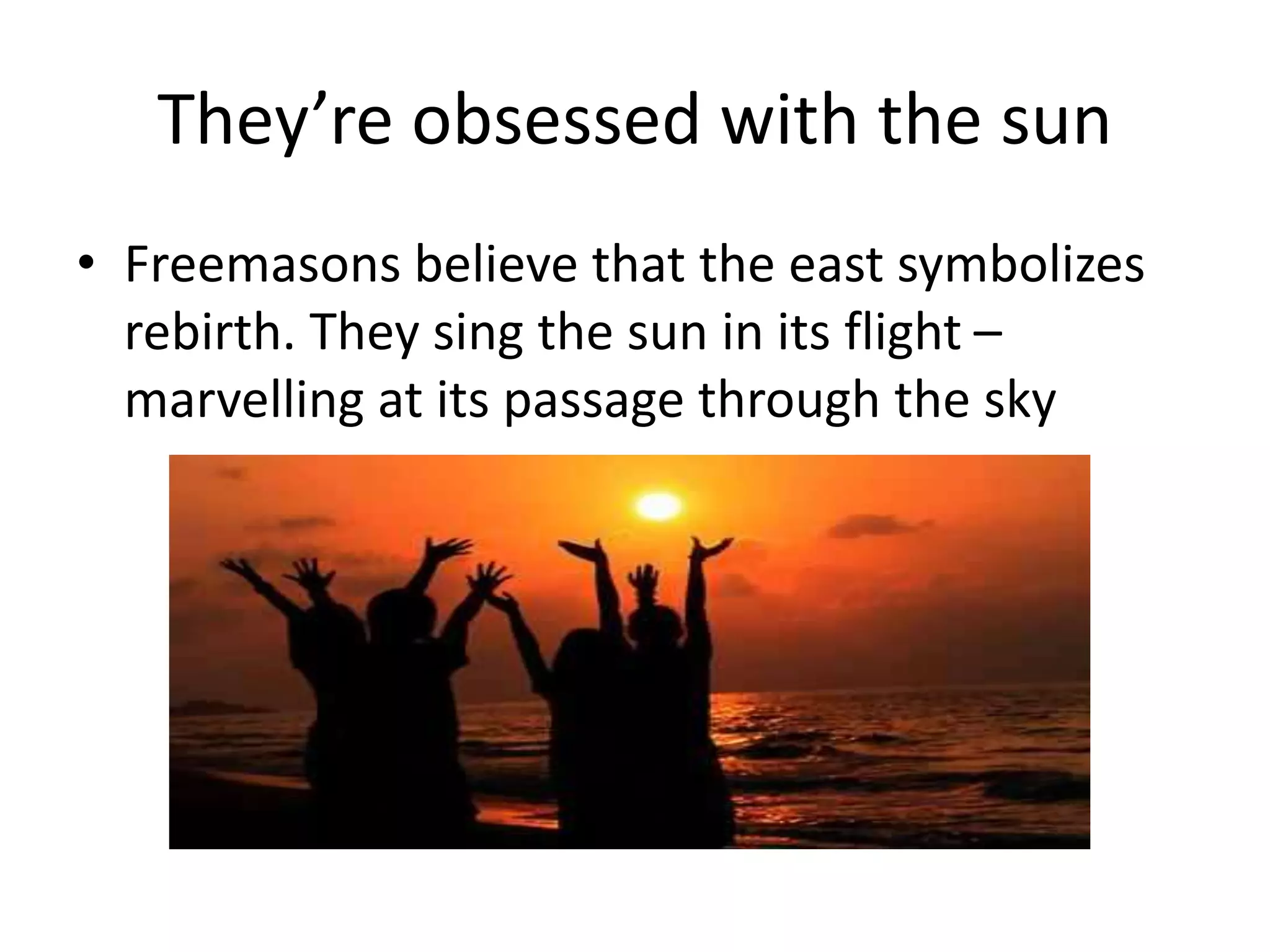 They’re obsessed with the sun

• Freemasons believe that the east symbolizes rebirth. They sing the sun in its flight – marvelling at its passage through the sky